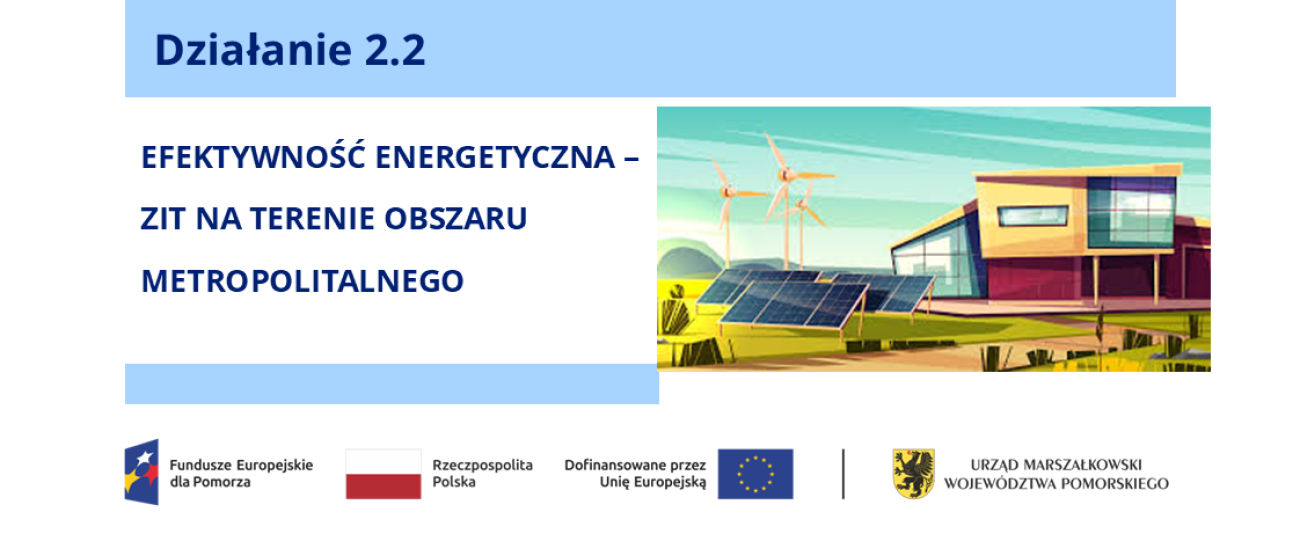 Działanie 2.2

EFEKTYWNOŚĆ ENERGETYCZNA – ZIT NA TERENIE OBSZARU METROPOLITALNEGO

Fundusze Europejskie dla Pomorza

Rzeczpospolita Polska

Dofinansowane przez Unię Europejską

URZĄD MARSZAŁKOWSKI WOJEWÓDZTWA POMORSKIEGO